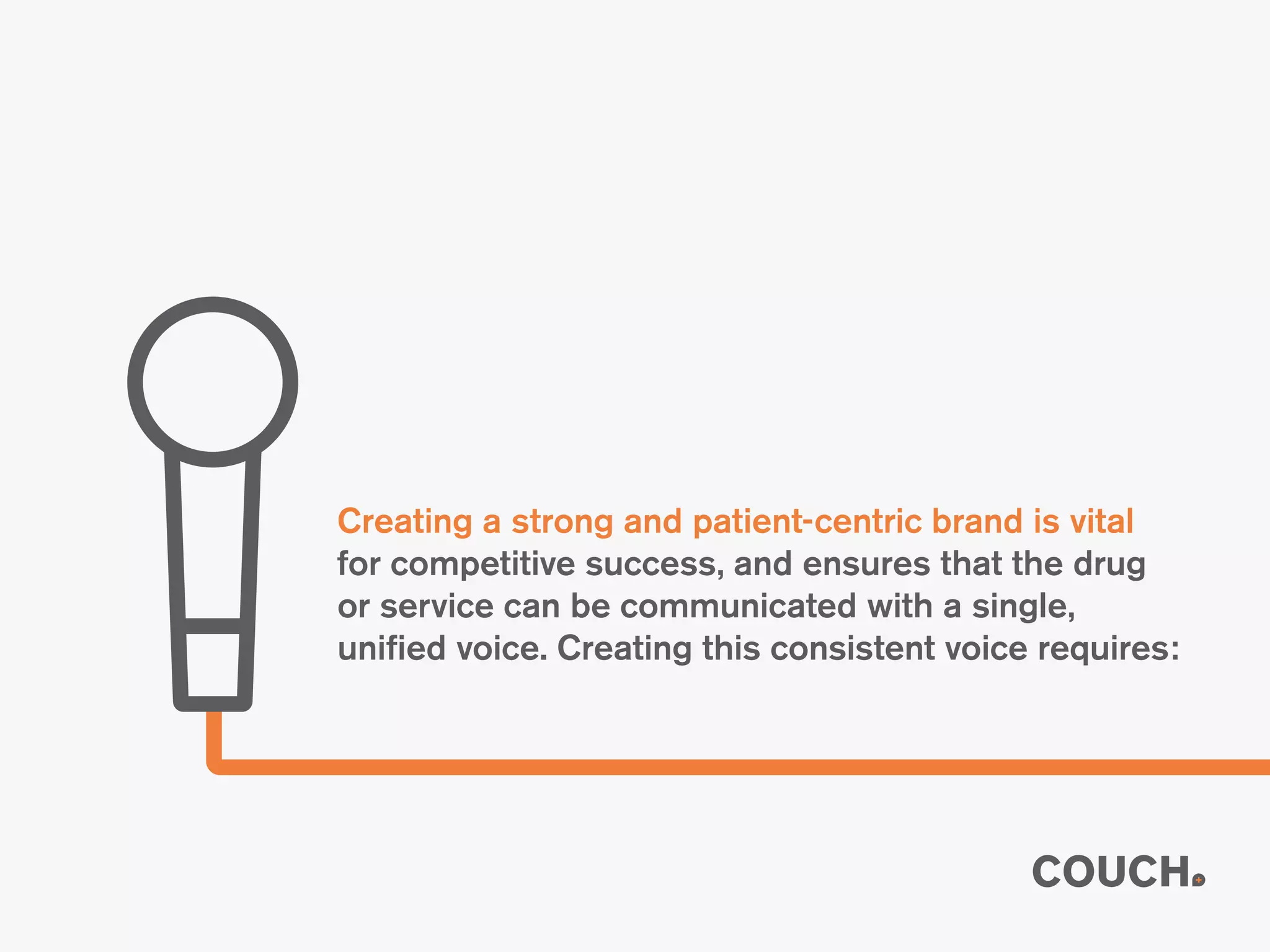 Creating a strong and patient-centric brand is vital for competitive success, and ensures that the drug or service can be communicated with a single, unified voice. Creating this consistent voice requires:

COUCH.